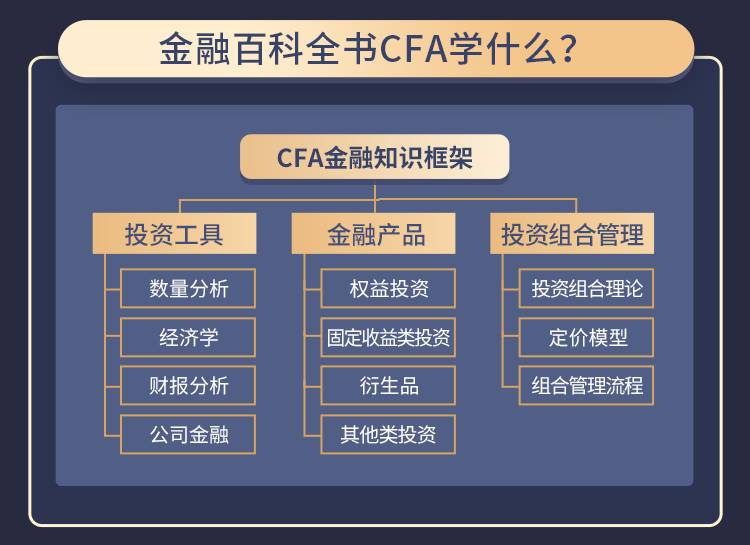 金融百科全书CFA学什么？

CFA金融知识框架

投资工具

数量分析

经济学

财报分析

公司金融

金融产品

权益投资

固定收益类投资

衍生品

其他类投资

投资组合管理

投资组合理论

定价模型

组合管理流程